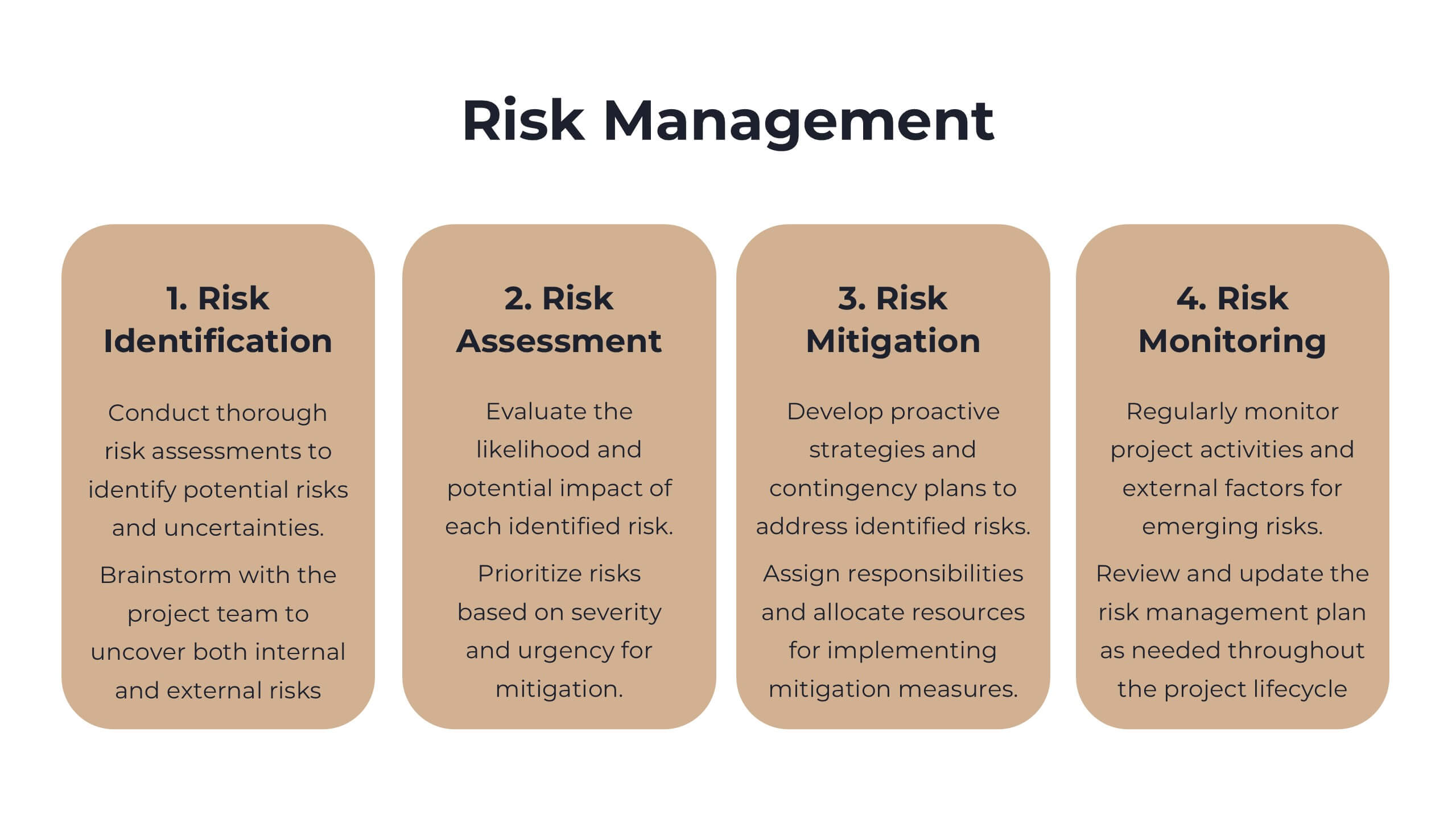 Risk Management

1. Risk Identification

Conduct thorough risk assessments to identify potential risks and uncertainties.

Brainstorm with the project team to uncover both internal and external risks

2. Risk Assessment

Evaluate the likelihood and potential impact of each identified risk.

Prioritize risks based on severity and urgency for mitigation.

3. Risk Mitigation

Develop proactive strategies and contingency plans to address identified risks.

Assign responsibilities and allocate resources for implementing mitigation measures.

4. Risk Monitoring

Regularly monitor project activities and external factors for emerging risks.

Review and update the risk management plan as needed throughout the project lifecycle